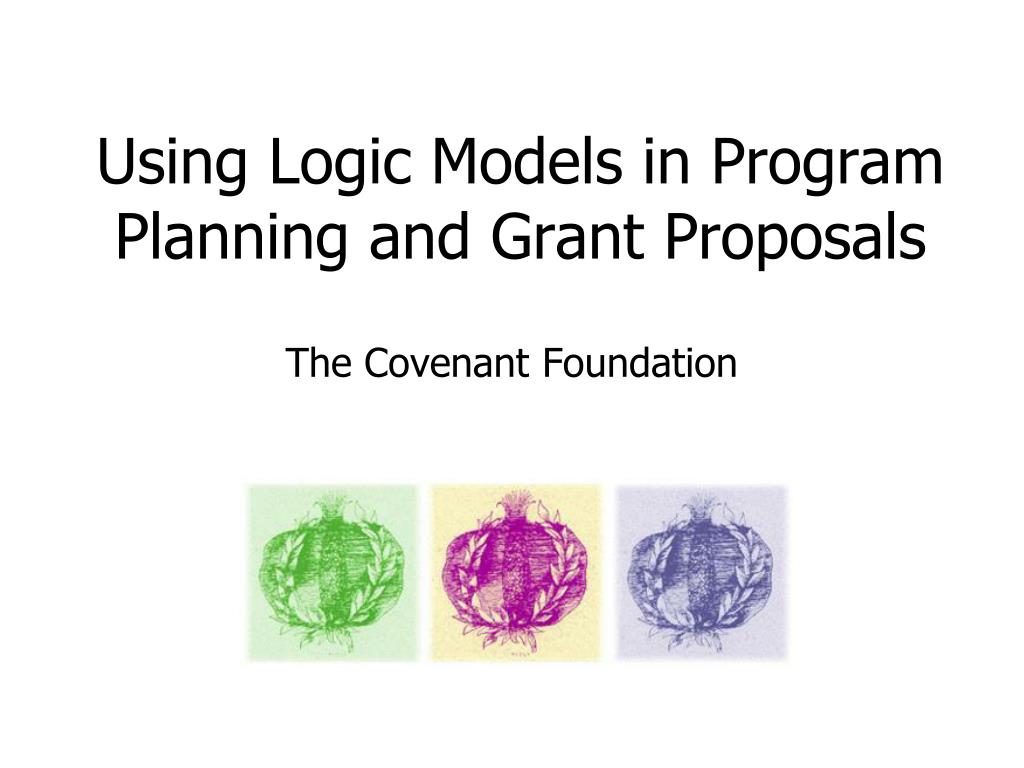 Using Logic Models in Program Planning and Grant Proposals

The Covenant Foundation